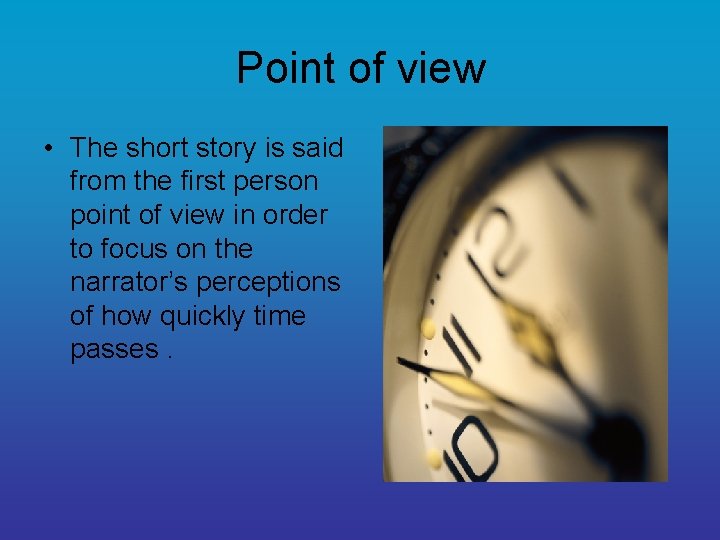 Point of view

• The short story is said from the first person point of view in order to focus on the narrator's perceptions of how quickly time passes .